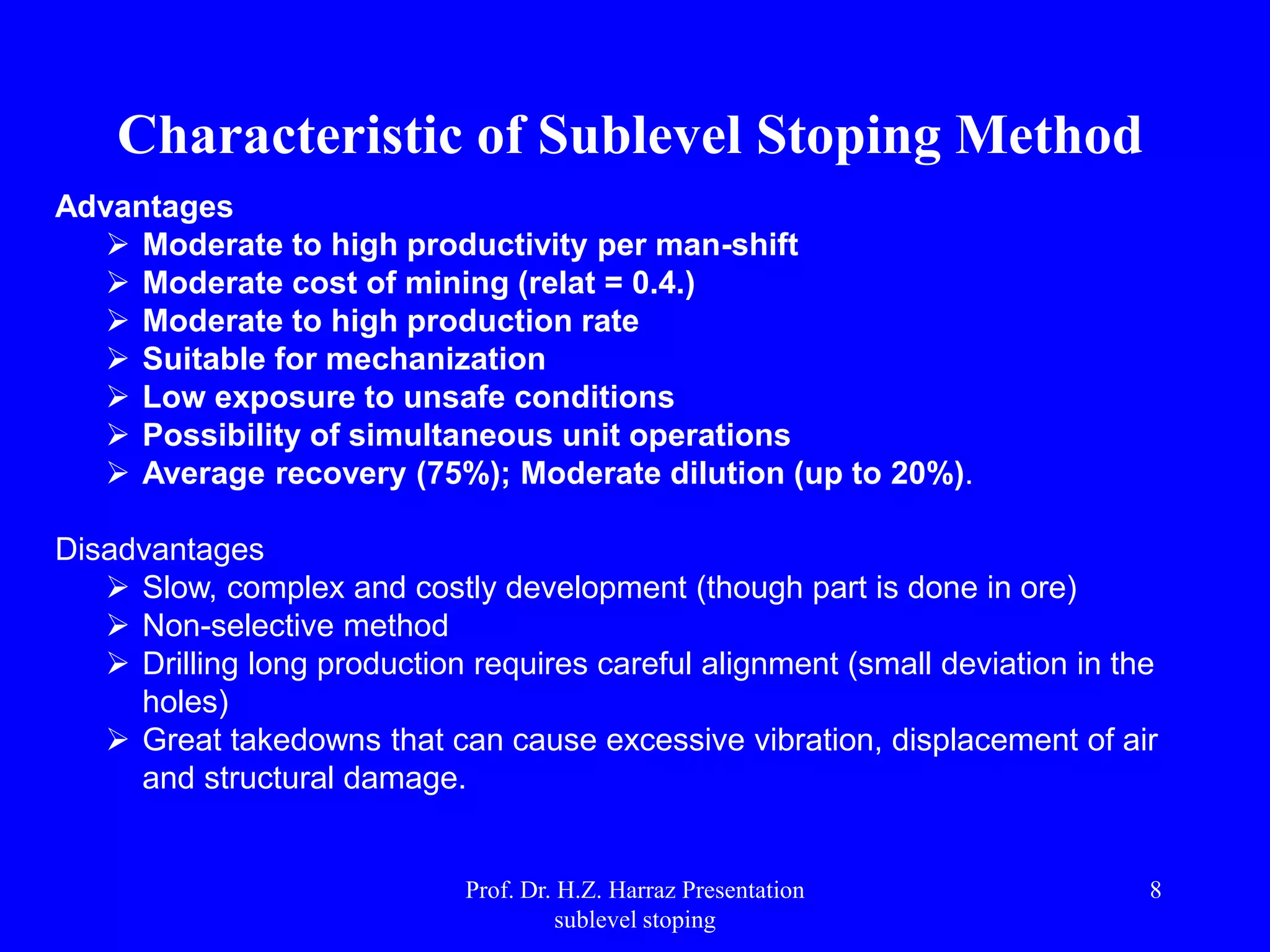 Characteristic of Sublevel Stoping Method

Advantages
➢ Moderate to high productivity per man-shift
➢ Moderate cost of mining (relat = 0.4.)
➢ Moderate to high production rate
➢ Suitable for mechanization
➢ Low exposure to unsafe conditions
➢ Possibility of simultaneous unit operations
➢ Average recovery (75%); Moderate dilution (up to 20%).

Disadvantages
➢ Slow, complex and costly development (though part is done in ore)
➢ Non-selective method
➢ Drilling long production requires careful alignment (small deviation in the holes)
➢ Great takedowns that can cause excessive vibration, displacement of air and structural damage.

Prof. Dr. H.Z. Harraz Presentation sublevel stoping

8